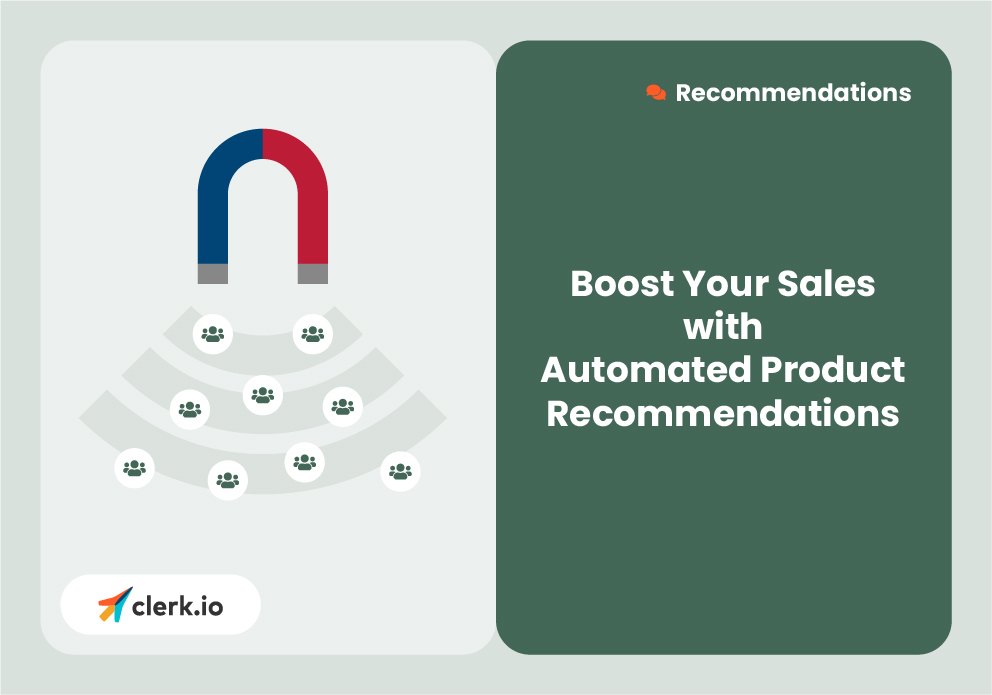 Recommendations

Boost Your Sales with Automated Product Recommendations

clerk.io